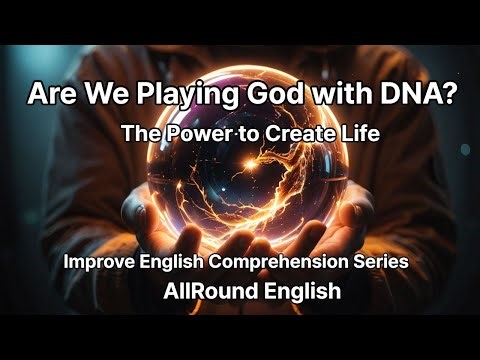 Are We Playing God with DNA?

The Power to Create Life

Improve English Comprehension Series

AllRound English